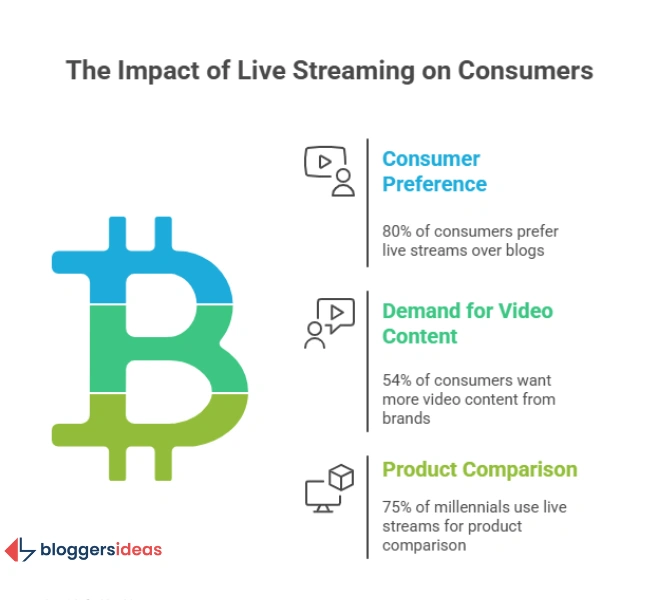 The Impact of Live Streaming on Consumers

Consumer Preference

80% of consumers prefer live streams over blogs

Demand for Video Content

54% of consumers want more video content from brands

Product Comparison

75% of millennials use live streams for product comparison

bloggersideas